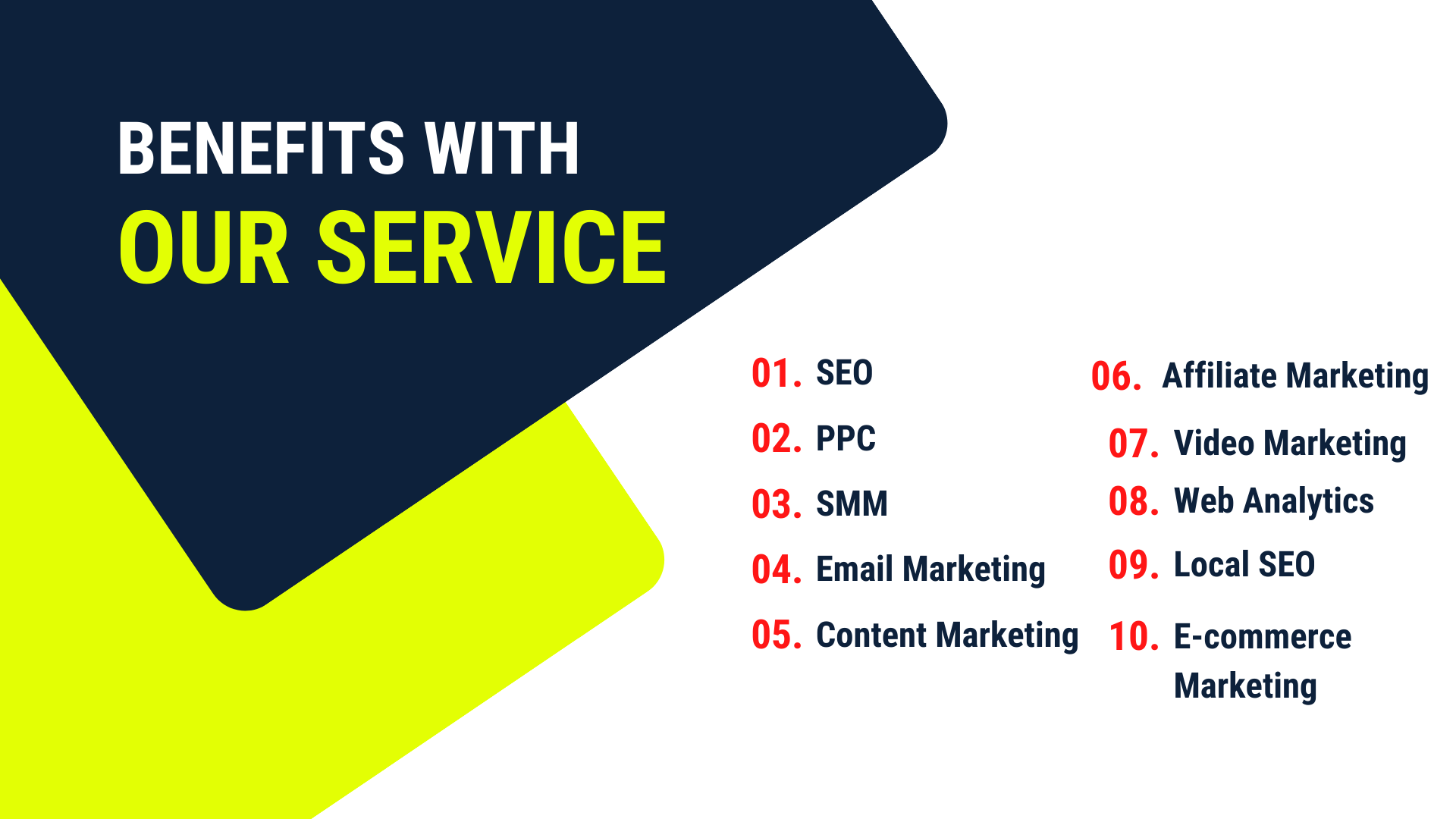 BENEFITS WITH
OUR SERVICE

01. SEO
02. PPC
03. SMM
04. Email Marketing
05. Content Marketing

06. Affiliate Marketing
07. Video Marketing
08. Web Analytics
09. Local SEO
10. E-commerce Marketing